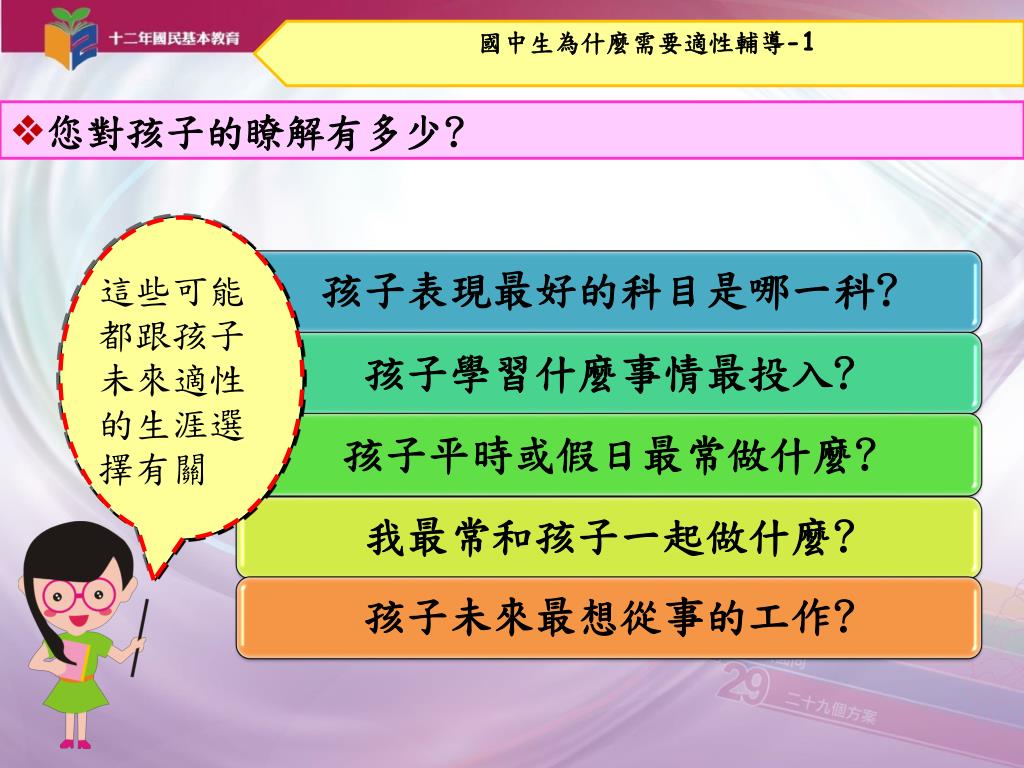 十二年國民基本教育

國中生為什麼需要適性輔導-1

❖您對孩子的瞭解有多少?

這些可能都跟孩子未來適性的生涯選擇有關

孩子表現最好的科目是哪一科?

孩子學習什麼事情最投入?

孩子平時或假日最常做什麼?

我最常和孩子一起做什麼?

孩子未來最想從事的工作?

29 二十九個方案